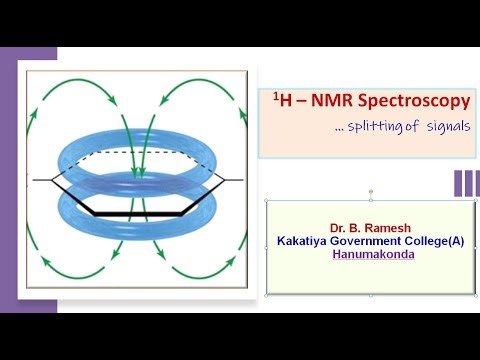 $^1$H – NMR Spectroscopy

... splitting of signals

Dr. B. Ramesh
Kakatiya Government College(A)
Hanumakonda